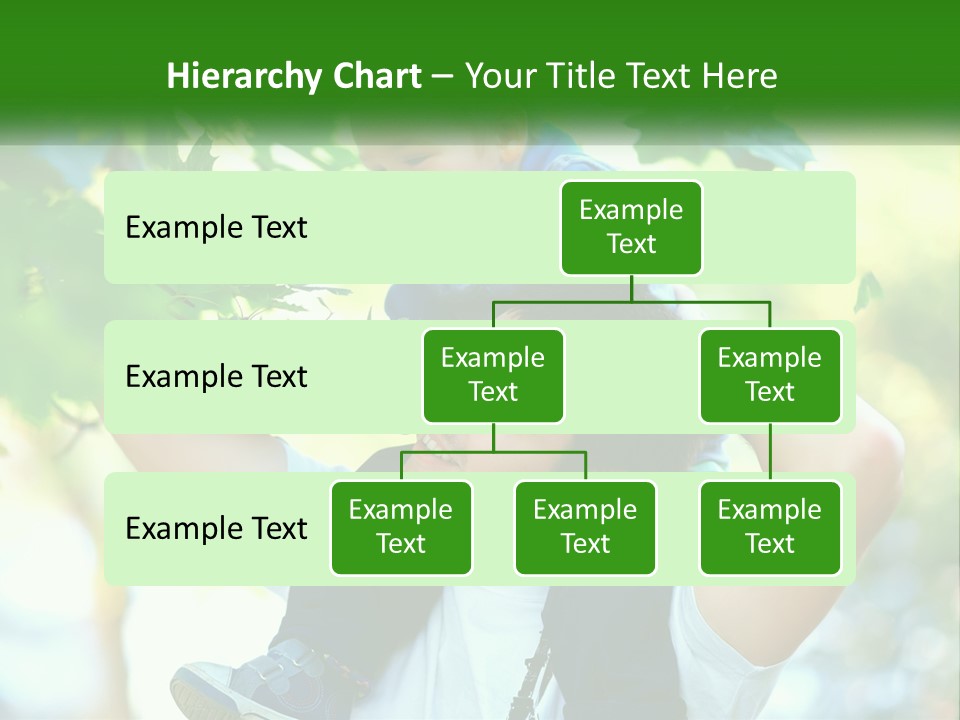 Hierarchy Chart – Your Title Text Here

Example Text

Example Text

Example Text

Example Text

Example Text

Example Text

Example Text

Example Text

Example Text